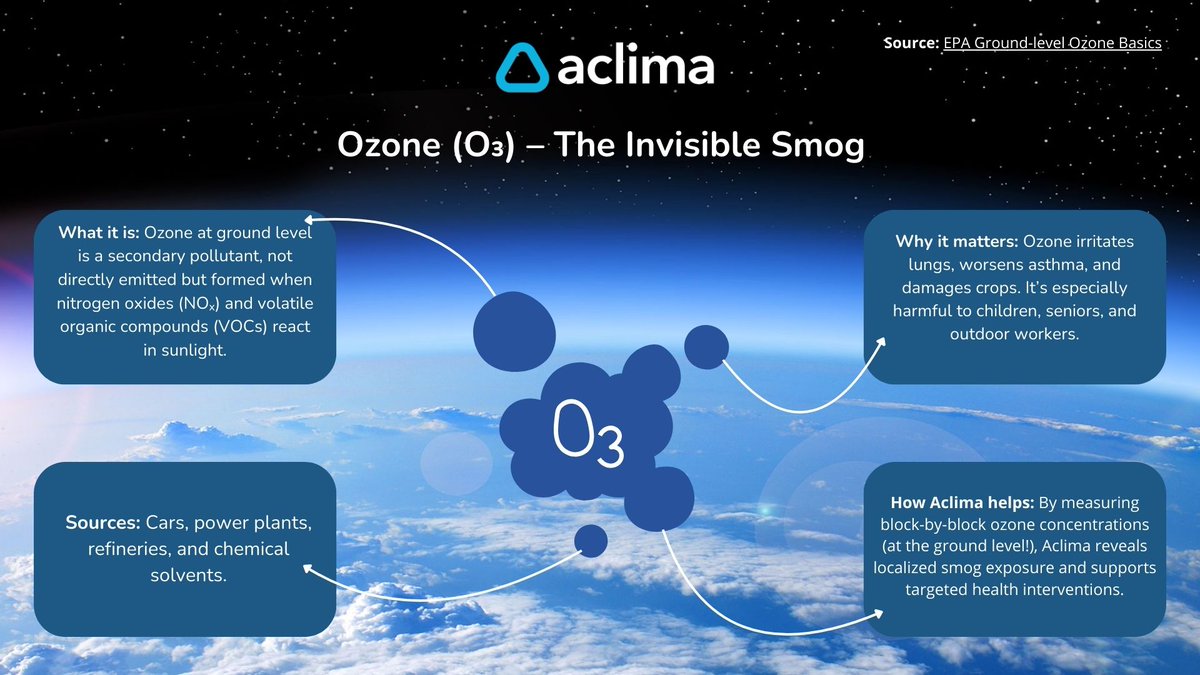 aclima

Source: EPA Ground-level Ozone Basics

Ozone ($O_3$) – The Invisible Smog

What it is: Ozone at ground level is a secondary pollutant, not directly emitted but formed when nitrogen oxides ($NO_x$) and volatile organic compounds (VOCs) react in sunlight.

Why it matters: Ozone irritates lungs, worsens asthma, and damages crops. It's especially harmful to children, seniors, and outdoor workers.

$O_3$

Sources: Cars, power plants, refineries, and chemical solvents.

How Aclima helps: By measuring block-by-block ozone concentrations (at the ground level!), Aclima reveals localized smog exposure and supports targeted health interventions.